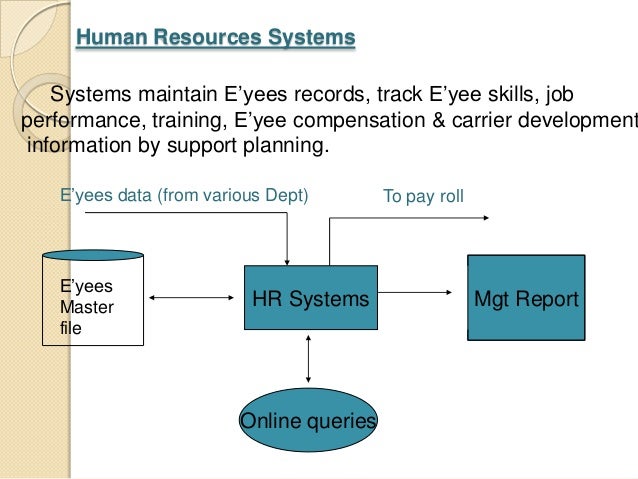 Human Resources Systems

Systems maintain E’yees records, track E’yee skills, job performance, training, E’yee compensation & carrier development information by support planning.

E’yees data (from various Dept)

To pay roll

E’yees Master file

HR Systems

Mgt Report

Online queries